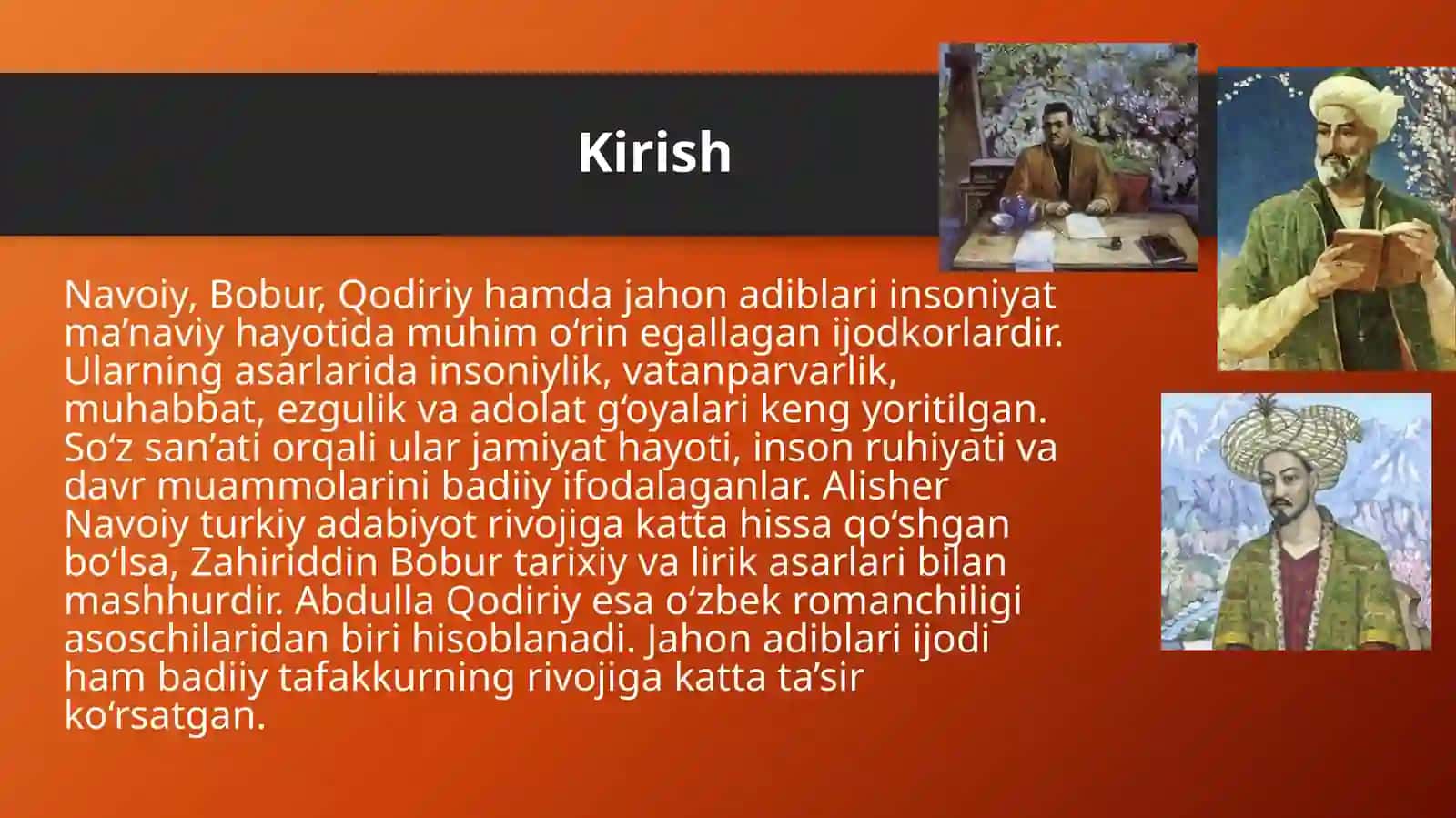 Kirish

Navoiy, Bobur, Qodiriy hamda jahon adiblari insoniyat ma’naviy hayotida muhim o‘rin egallagan ijodkorlardir. Ularning asarlarida insoniylik, vatanparvarlik, muhabbat, ezgulik va adolat g‘oyalari keng yoritilgan. So‘z san’ati orqali ular jamiyat hayoti, inson ruhiyati va davr muammolarini badiiy ifodalaganlar. Alisher Navoiy turkiy adabiyot rivojiga katta hissa qo‘shgan bo‘lsa, Zahiriddin Bobur tarixiy va lirik asarlari bilan mashhurdir. Abdulla Qodiriy esa o‘zbek romanchiligi asoschilaridan biri hisoblanadi. Jahon adiblari ijodi ham badiiy tafakkurning rivojiga katta ta’sir ko‘rsatgan.